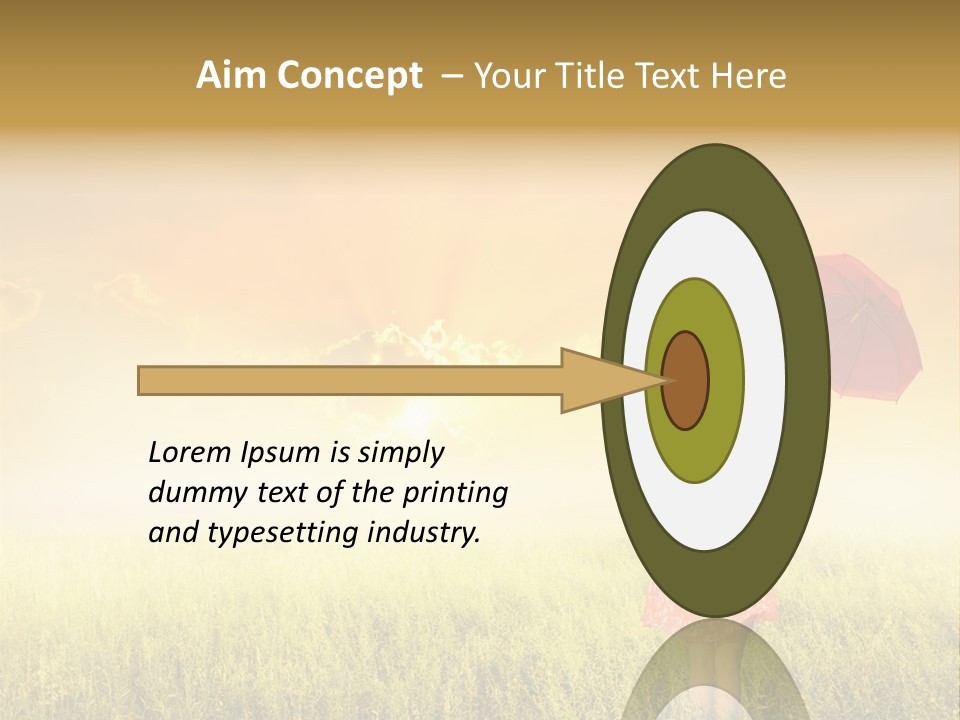 Aim Concept – Your Title Text Here

Lorem Ipsum is simply dummy text of the printing and typesetting industry.